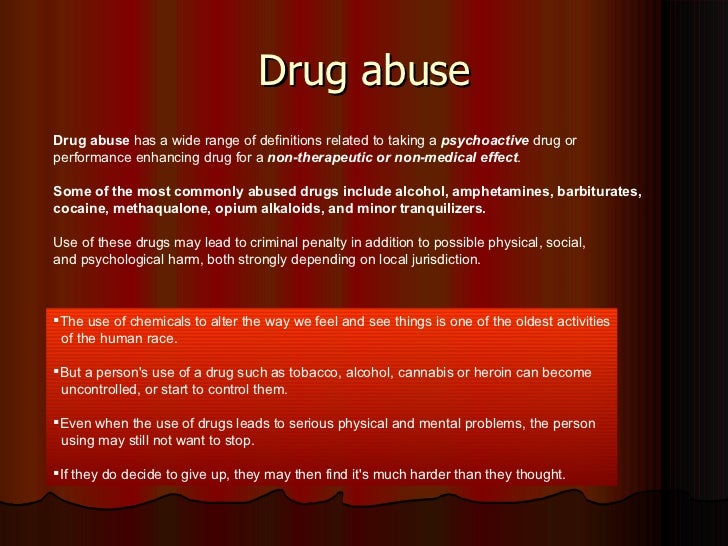 Drug abuse

Drug abuse has a wide range of definitions related to taking a psychoactive drug or performance enhancing drug for a non-therapeutic or non-medical effect.

Some of the most commonly abused drugs include alcohol, amphetamines, barbiturates, cocaine, methaqualone, opium alkaloids, and minor tranquilizers.

Use of these drugs may lead to criminal penalty in addition to possible physical, social, and psychological harm, both strongly depending on local jurisdiction.

▪The use of chemicals to alter the way we feel and see things is one of the oldest activities of the human race.

▪But a person's use of a drug such as tobacco, alcohol, cannabis or heroin can become uncontrolled, or start to control them.

▪Even when the use of drugs leads to serious physical and mental problems, the person using may still not want to stop.

▪If they do decide to give up, they may then find it's much harder than they thought.